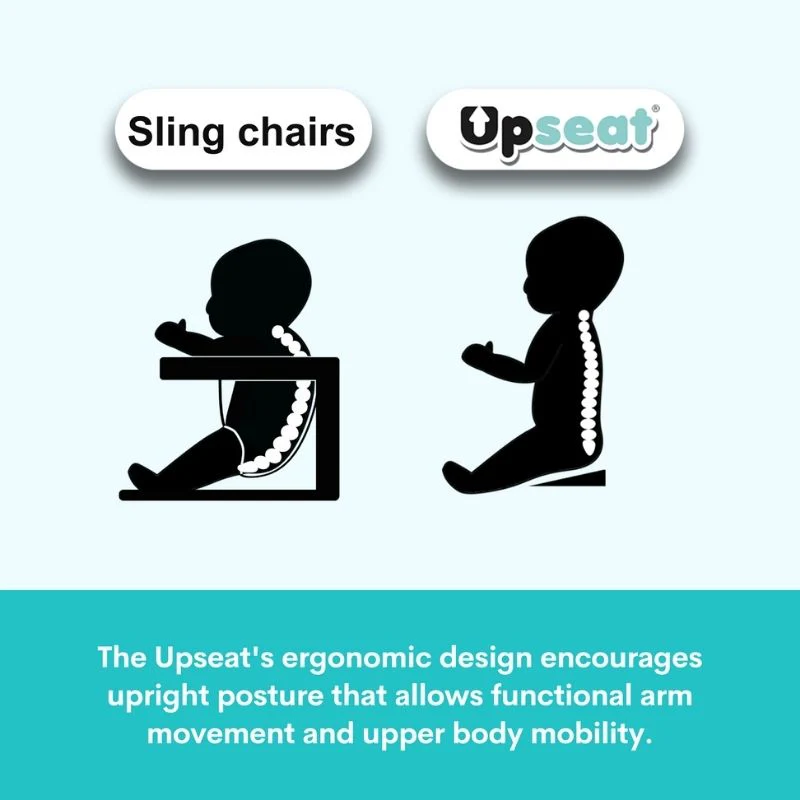 Sling chairs

Upseat®

The Upseat's ergonomic design encourages upright posture that allows functional arm movement and upper body mobility.